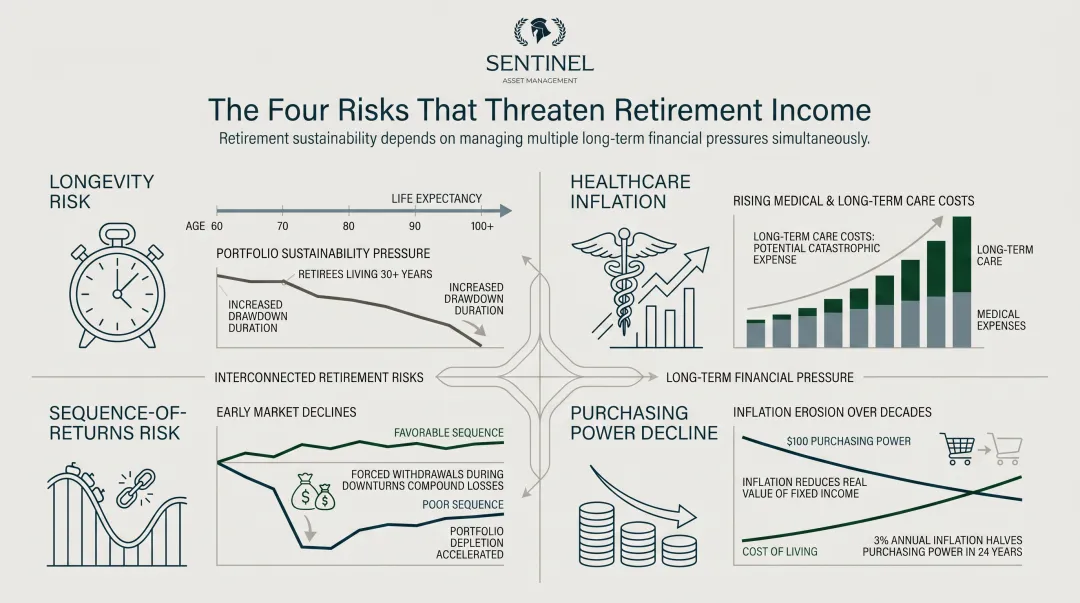 SENTINEL
ASSET MANAGEMENT

The Four Risks That Threaten Retirement Income

Retirement sustainability depends on managing multiple long-term financial pressures simultaneously.

LONGEVITY RISK

LIFE EXPECTANCY
AGE 60 70 80 90 100+

PORTFOLIO SUSTAINABILITY PRESSURE
RETIREES LIVING 30+ YEARS
INCREASED DRAWDOWN DURATION
INCREASED DRAWDOWN DURATION

HEALTHCARE INFLATION

RISING MEDICAL & LONG-TERM CARE COSTS
LONG-TERM CARE COSTS: POTENTIAL CATASTROPHIC EXPENSE
LONG-TERM CARE
MEDICAL EXPENSES

INTERCONNECTED RETIREMENT RISKS
LONG-TERM FINANCIAL PRESSURE

SEQUENCE-OF-RETURNS RISK

EARLY MARKET DECLINES
FAVORABLE SEQUENCE
FORCED WITHDRAWALS DURING DOWNTURNS COMPOUND LOSSES
POOR SEQUENCE
PORTFOLIO DEPLETION ACCELERATED

PURCHASING POWER DECLINE

INFLATION EROSION OVER DECADES
$100 PURCHASING POWER
INFLATION REDUCES REAL VALUE OF FIXED INCOME
COST OF LIVING
3% ANNUAL INFLATION HALVES PURCHASING POWER IN 24 YEARS